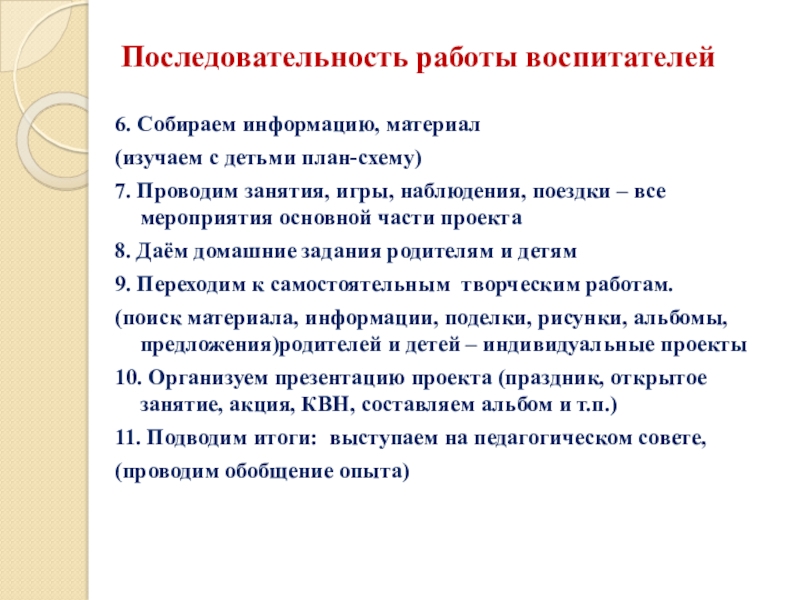 Последовательность работы воспитателей

6. Собираем информацию, материал

(изучаем с детьми план-схему)

7. Проводим занятия, игры, наблюдения, поездки – все мероприятия основной части проекта

8. Даём домашние задания родителям и детям

9. Переходим к самостоятельным творческим работам.

(поиск материала, информации, поделки, рисунки, альбомы, предложения)родителей и детей – индивидуальные проекты

10. Организуем презентацию проекта (праздник, открытое занятие, акция, КВН, составляем альбом и т.п.)

11. Подводим итоги: выступаем на педагогическом совете,

(проводим обобщение опыта)